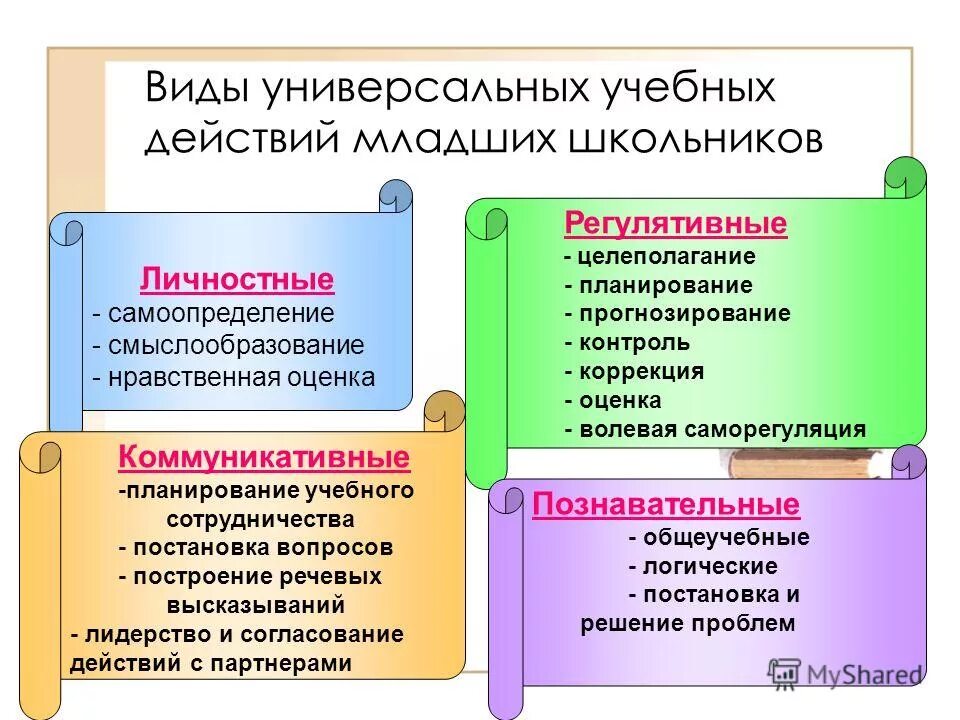 Виды универсальных учебных действий младших школьников

Личностные
- самоопределение
- смыслообразование
- нравственная оценка

Регулятивные
- целеполагание
- планирование
- прогнозирование
- контроль
- коррекция
- оценка
- волевая саморегуляция

Коммуникативные
-планирование учебного сотрудничества
- постановка вопросов
- построение речевых высказываний
- лидерство и согласование действий с партнерами

Познавательные
- общеучебные
- логические
- постановка и решение проблем

MyShared